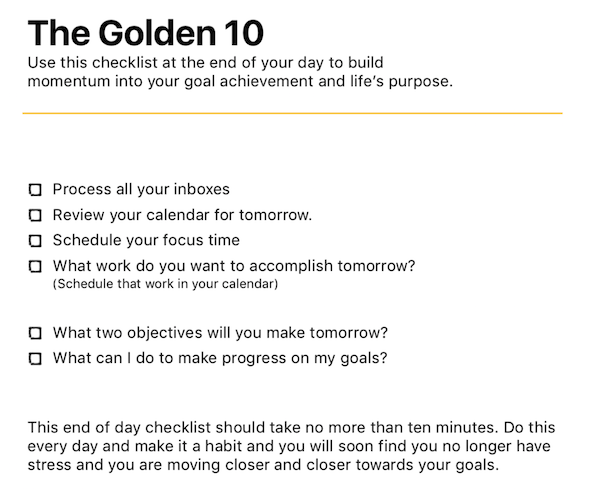 The Golden 10

Use this checklist at the end of your day to build momentum into your goal achievement and life's purpose.

☐ Process all your inboxes
☐ Review your calendar for tomorrow.
☐ Schedule your focus time
☐ What work do you want to accomplish tomorrow?
(Schedule that work in your calendar)

☐ What two objectives will you make tomorrow?
☐ What can I do to make progress on my goals?

This end of day checklist should take no more than ten minutes. Do this every day and make it a habit and you will soon find you no longer have stress and you are moving closer and closer towards your goals.